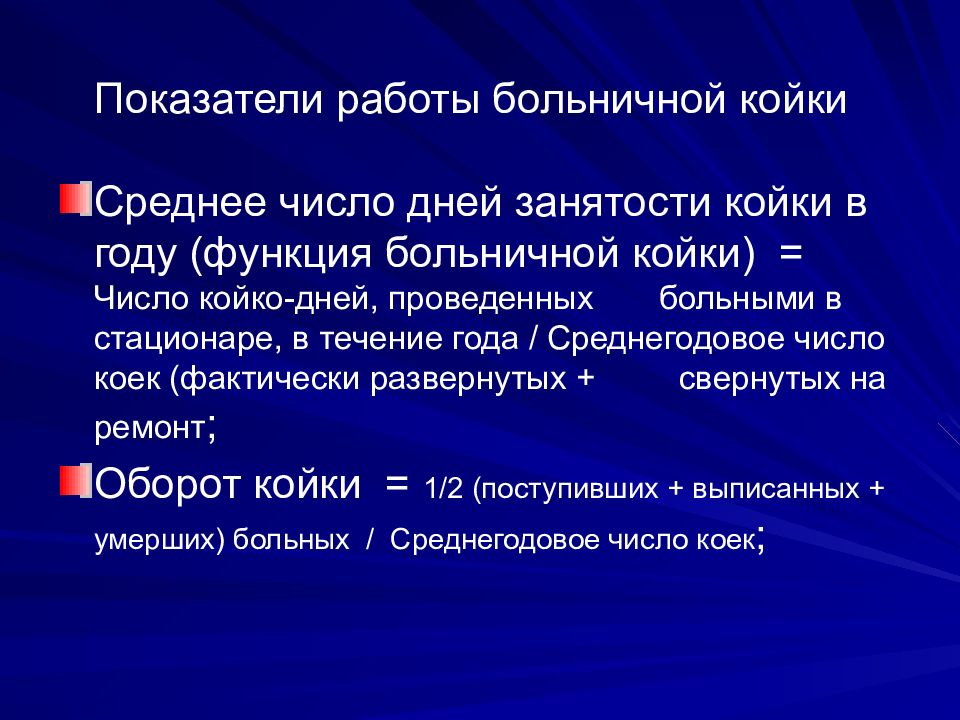 Показатели работы больничной койки

Среднее число дней занятости койки в году (функция больничной койки) = Число койко-дней, проведенных больными в стационаре, в течение года / Среднегодовое число коек (фактически развернутых + свернутых на ремонт;

Оборот койки = 1/2 (поступивших + выписанных + умерших) больных / Среднегодовое число коек;